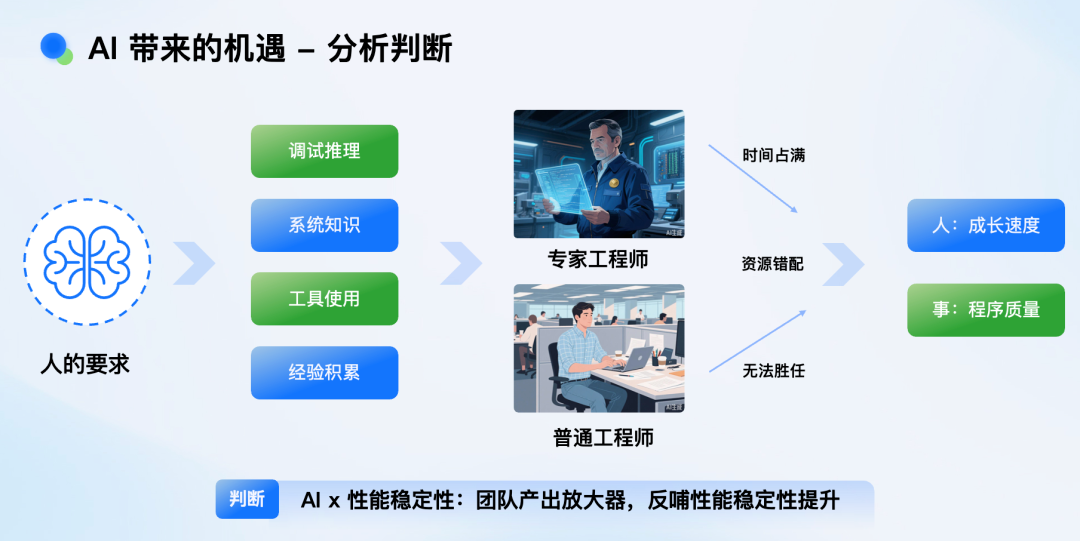 AI 带来的机遇 – 分析判断

人的要求

调试推理

系统知识

工具使用

经验积累

AI生成

专家工程师

AI生成

普通工程师

时间占满

资源错配

无法胜任

人：成长速度

事：程序质量

判断 AI x 性能稳定性：团队产出放大器，反哺性能稳定性提升